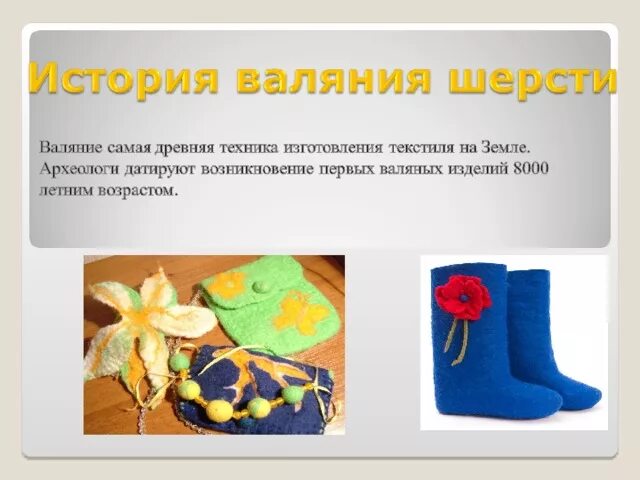 История валяния шерсти

Валяние самая древняя техника изготовления текстиля на Земле. Археологи датируют возникновение первых валяных изделий 8000 летним возрастом.